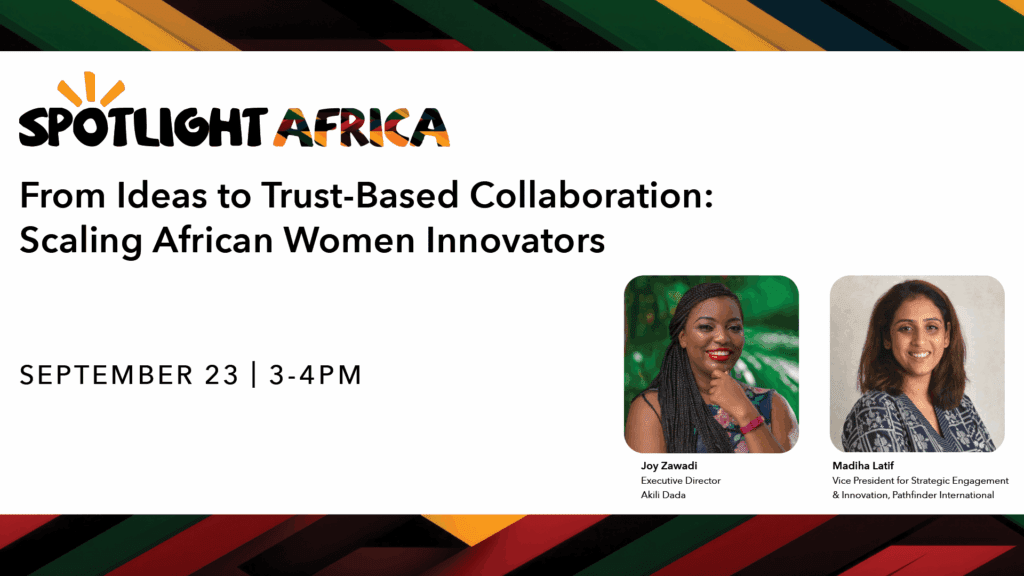 SPOTLIGHT AFRICA

From Ideas to Trust-Based Collaboration: Scaling African Women Innovators

SEPTEMBER 23 | 3-4PM

Joy Zawadi
Executive Director
Akili Dada

Madiha Latif
Vice President for Strategic Engagement & Innovation, Pathfinder International